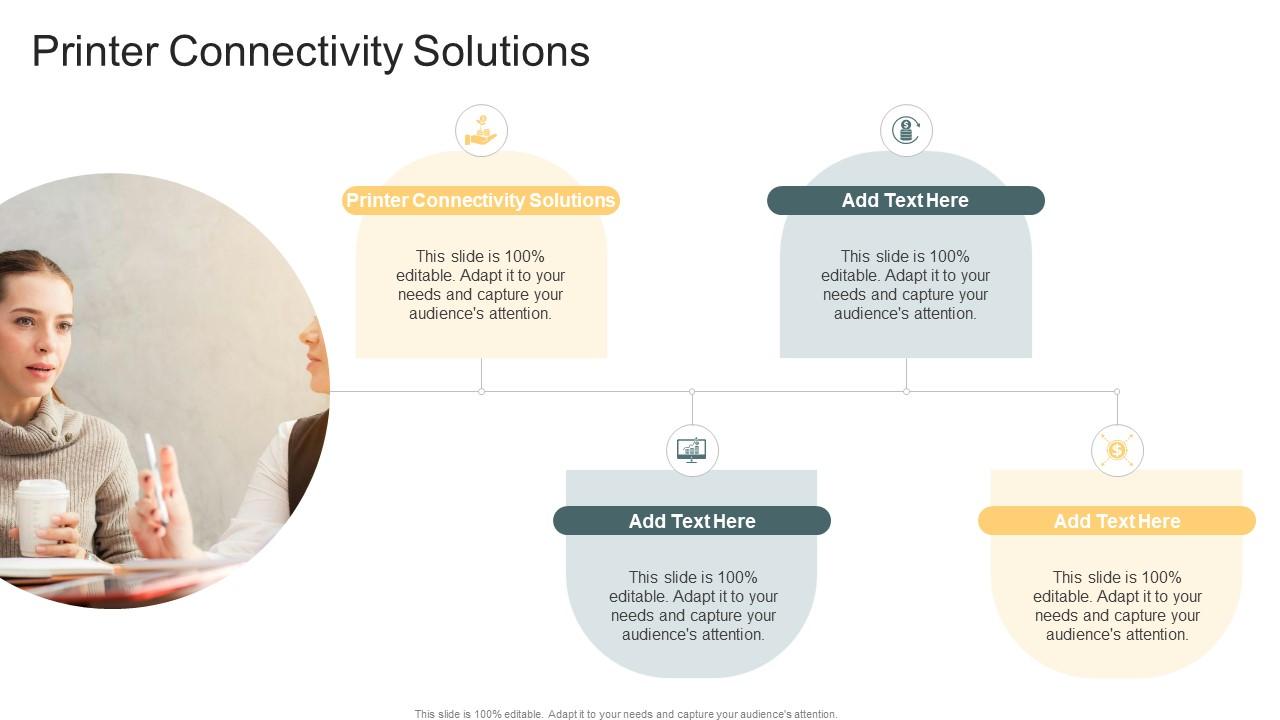 Printer Connectivity Solutions

Printer Connectivity Solutions

This slide is 100% editable. Adapt it to your needs and capture your audience's attention.

Add Text Here

This slide is 100% editable. Adapt it to your needs and capture your audience's attention.

Add Text Here

This slide is 100% editable. Adapt it to your needs and capture your audience's attention.

Add Text Here

This slide is 100% editable. Adapt it to your needs and capture your audience's attention.

This slide is 100% editable. Adapt it to your needs and capture your audience's attention.